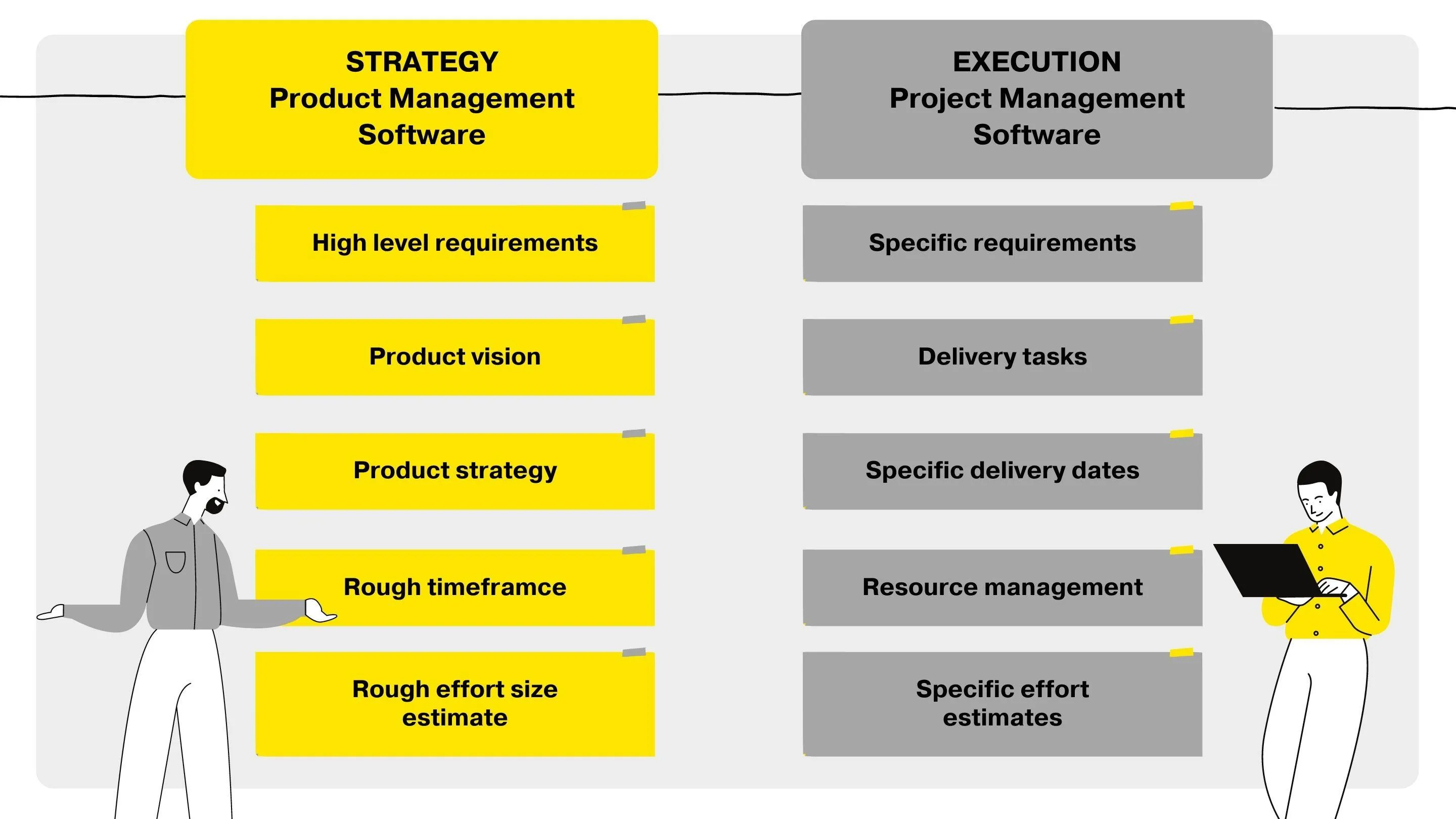 STRATEGY
Product Management
Software

High level requirements

Product vision

Product strategy

Rough timeframce

Rough effort size estimate

EXECUTION
Project Management
Software

Specific requirements

Delivery tasks

Specific delivery dates

Resource management

Specific effort estimates